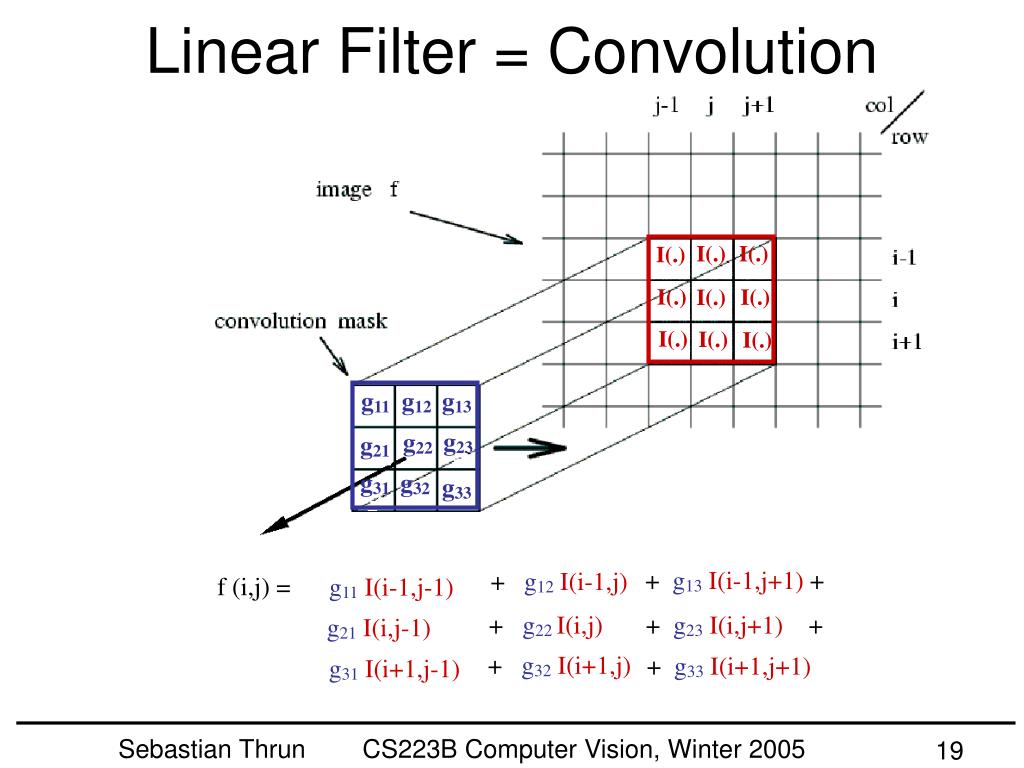 Linear Filter = Convolution

j-1 j j+1 col row

image f

convolution mask

| I(.) | I(.) | I(.) |
|---|---|---|
| I(.) | I(.) | I(.) |
| I(.) | I(.) | I(.) |

i-1
i
i+1

| $g_{11}$ | $g_{12}$ | $g_{13}$ |
|---|---|---|
| $g_{21}$ | $g_{22}$ | $g_{23}$ |
| $g_{31}$ | $g_{32}$ | $g_{33}$ |

f (i,j) = $g_{11}$ I(i-1,j-1) + $g_{12}$ I(i-1,j) + $g_{13}$ I(i-1,j+1) +
$g_{21}$ I(i,j-1) + $g_{22}$ I(i,j) + $g_{23}$ I(i,j+1) +
$g_{31}$ I(i+1,j-1) + $g_{32}$ I(i+1,j) + $g_{33}$ I(i+1,j+1)

Sebastian Thrun CS223B Computer Vision, Winter 2005 19